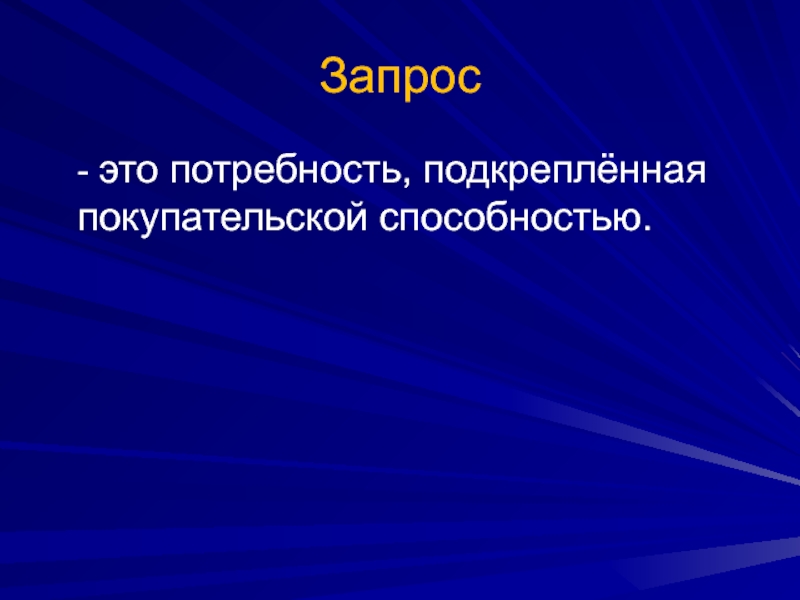 Запрос

- это потребность, подкреплённая покупательской способностью.